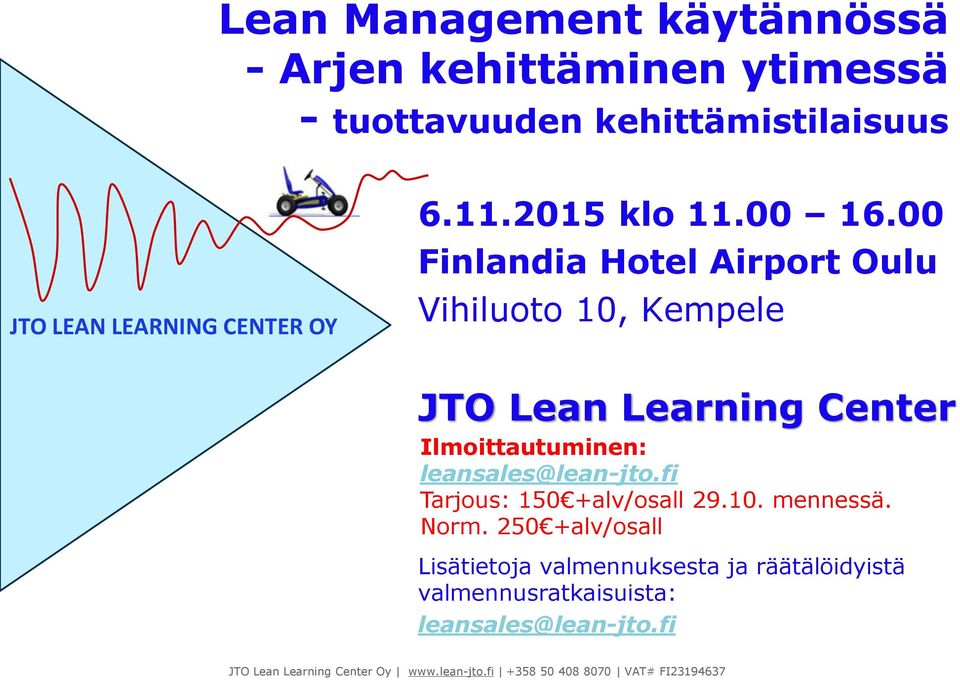 Lean Management käytännössä
- Arjen kehittäminen ytimessä
- tuottavuuden kehittämistilaisuus

JTO LEAN LEARNING CENTER OY

6.11.2015 klo 11.00 – 16.00
Finlandia Hotel Airport Oulu
Vihiluoto 10, Kempele

JTO Lean Learning Center
Ilmoittautuminen:
leansales@lean-jto.fi
Tarjous: 150€+alv/osall 29.10. mennessä.
Norm. 250€+alv/osall

Lisätietoja valmennuksesta ja räätälöidyistä valmennusratkaisuista:
leansales@lean-jto.fi

JTO Lean Learning Center Oy | www.lean-jto.fi | +358 50 408 8070 | VAT# FI23194637